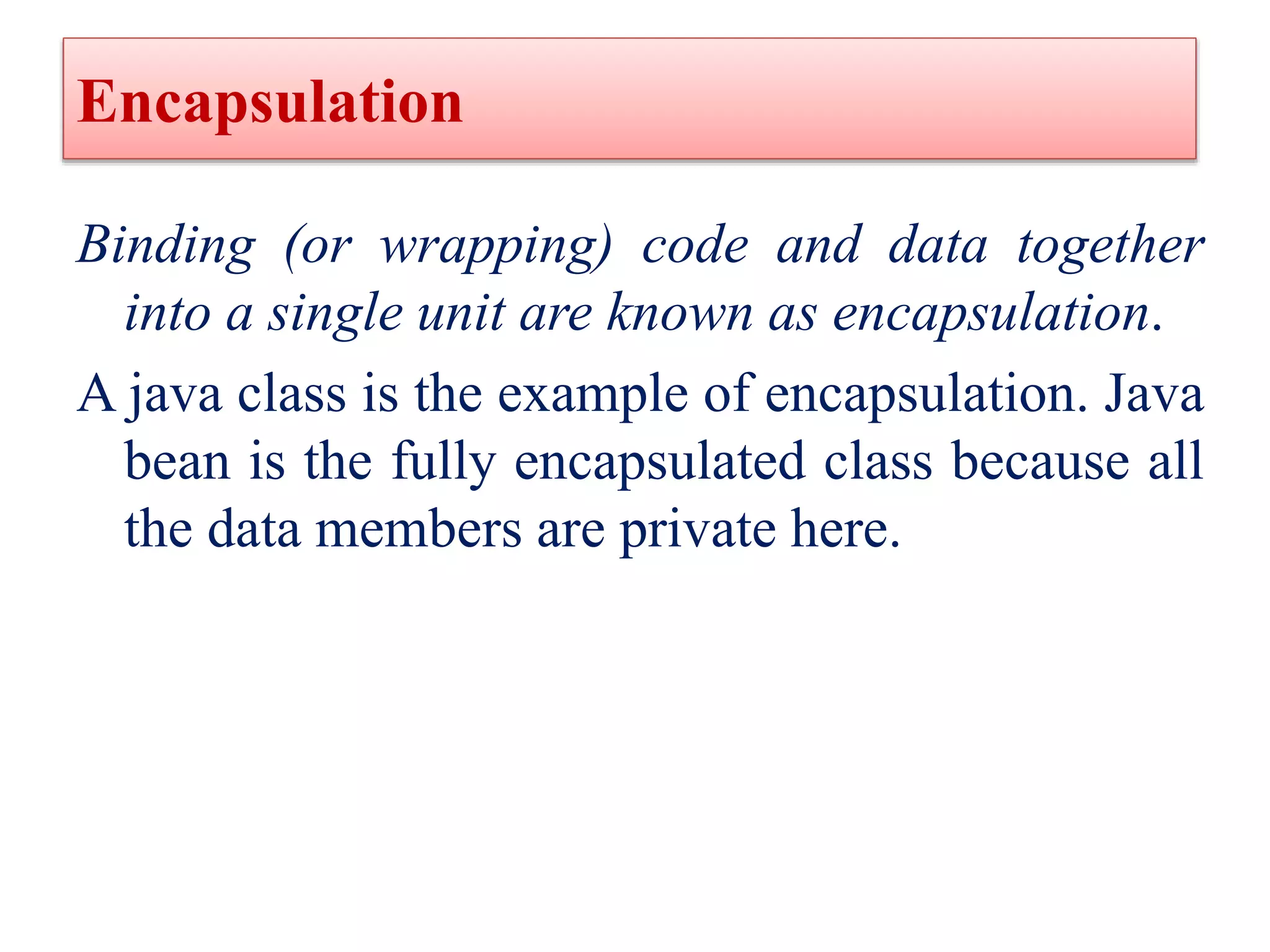 Encapsulation

Binding (or wrapping) code and data together into a single unit are known as encapsulation.

A java class is the example of encapsulation. Java bean is the fully encapsulated class because all the data members are private here.